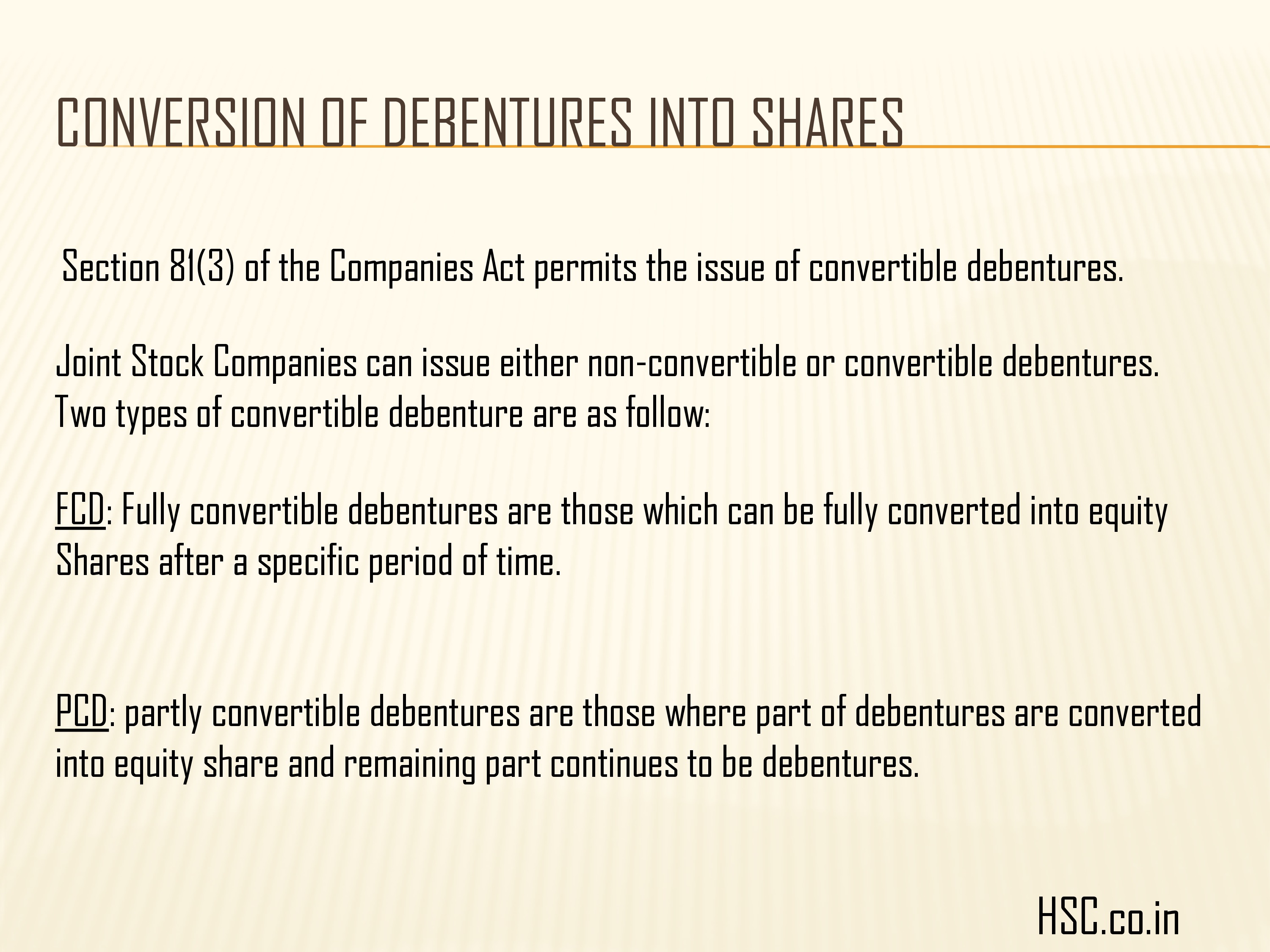 CONVERSION OF DEBENTURES INTO SHARES

Section 81(3) of the Companies Act permits the issue of convertible debentures.

Joint Stock Companies can issue either non-convertible or convertible debentures. Two types of convertible debenture are as follow:

FCD: Fully convertible debentures are those which can be fully converted into equity Shares after a specific period of time.

PCD: partly convertible debentures are those where part of debentures are converted into equity share and remaining part continues to be debentures.

HSC.co.in